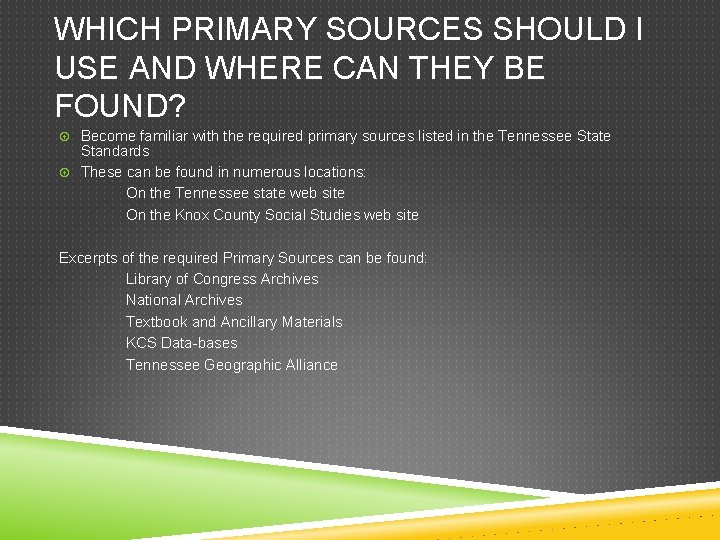 WHICH PRIMARY SOURCES SHOULD I USE AND WHERE CAN THEY BE FOUND?

Become familiar with the required primary sources listed in the Tennessee State Standards

These can be found in numerous locations:

On the Tennessee state web site

On the Knox County Social Studies web site

Excerpts of the required Primary Sources can be found:

Library of Congress Archives

National Archives

Textbook and Ancillary Materials

KCS Data-bases

Tennessee Geographic Alliance